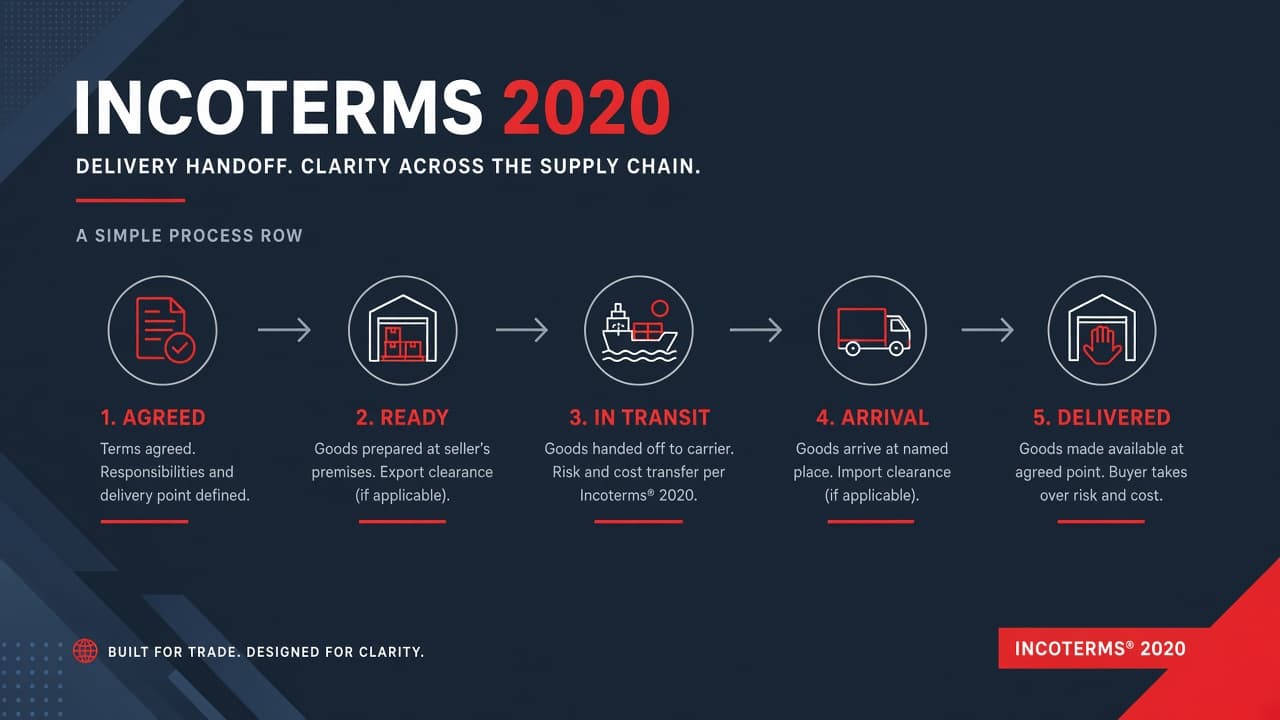 INCOTERMS 2020

DELIVERY HANDOFF. CLARITY ACROSS THE SUPPLY CHAIN.

A SIMPLE PROCESS ROW

1. AGREED
Terms agreed. Responsibilities and delivery point defined.

2. READY
Goods prepared at seller's premises. Export clearance (if applicable).

3. IN TRANSIT
Goods handed off to carrier. Risk and cost transfer per Incoterms® 2020.

4. ARRIVAL
Goods arrive at named place. Import clearance (if applicable).

5. DELIVERED
Goods made available at agreed point. Buyer takes over risk and cost.

BUILT FOR TRADE. DESIGNED FOR CLARITY.

INCOTERMS® 2020